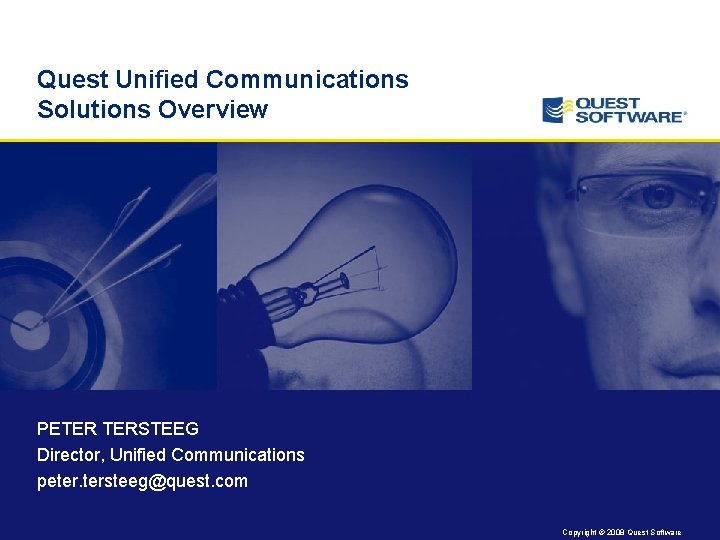 Quest Unified Communications
Solutions Overview

QUEST SOFTWARE®

PETER TERSTEEG
Director, Unified Communications
peter.tersteeg@quest.com

Copyright © 2008 Quest Software